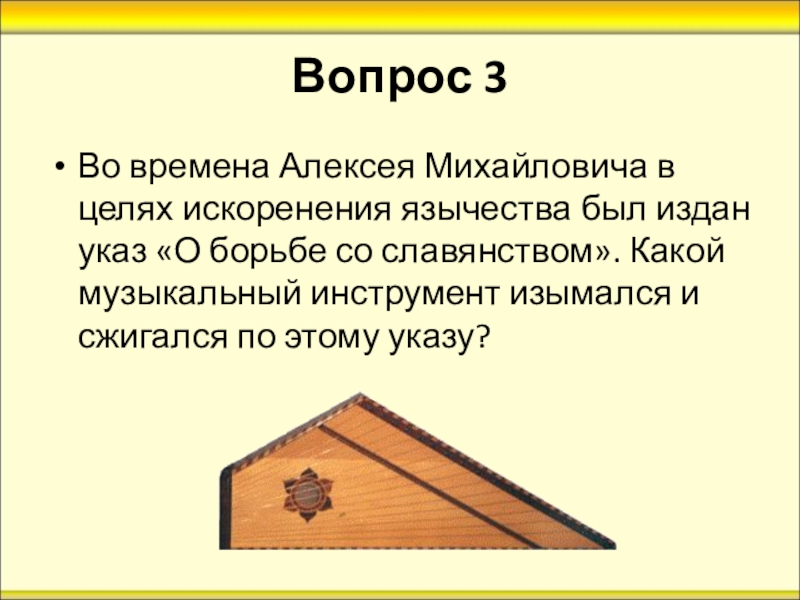 Вопрос 3

• Во времена Алексея Михайловича в целях искоренения язычества был издан указ «О борьбе со славянством». Какой музыкальный инструмент изымался и сжигался по этому указу?